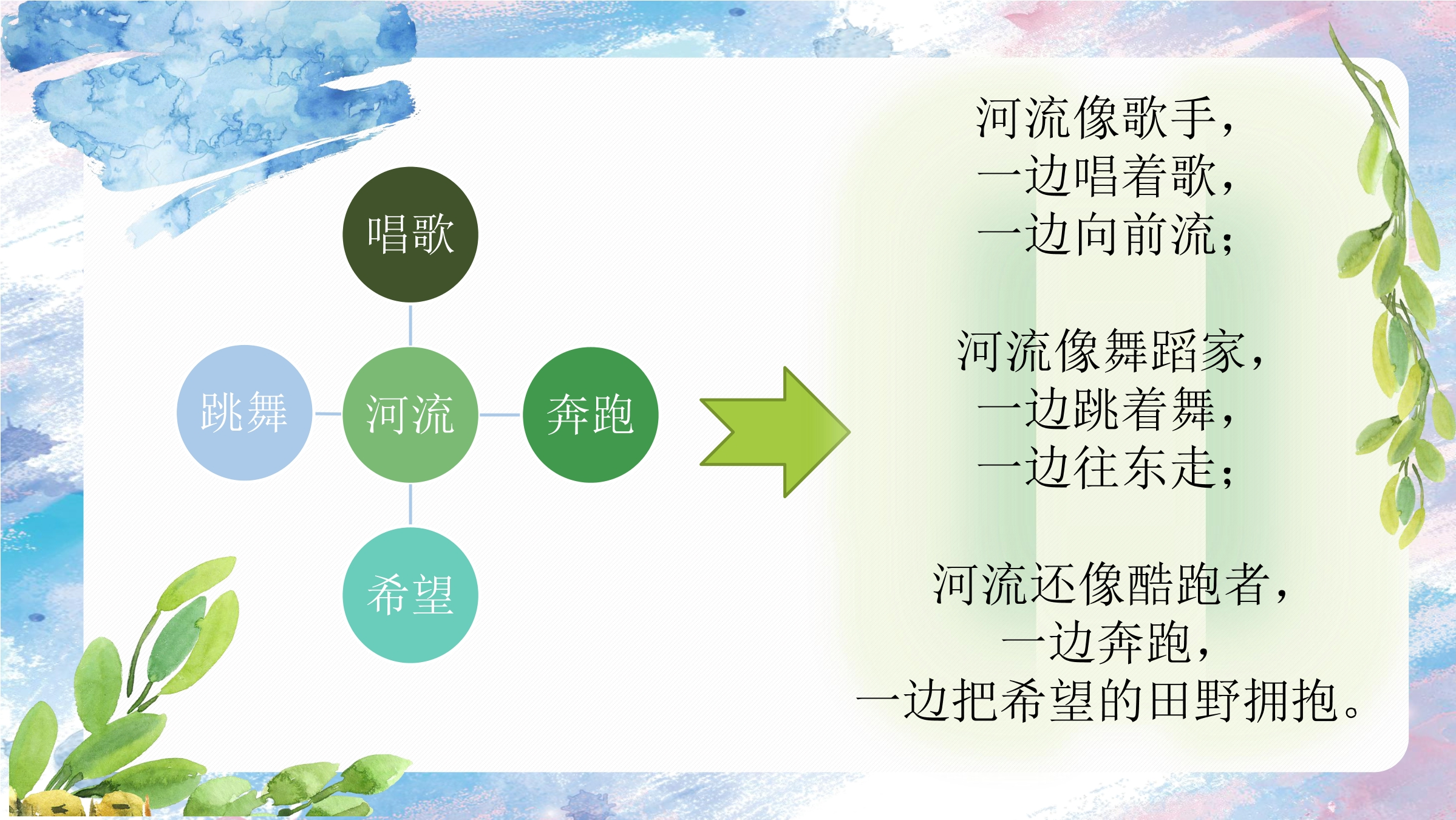 唱歌

跳舞

河流

奔跑

希望

河流像歌手，
一边唱着歌，
一边向前流；

河流像舞蹈家，
一边跳着舞，
一边往东走；

河流还像酷跑者，
一边奔跑，
一边把希望的田野拥抱。